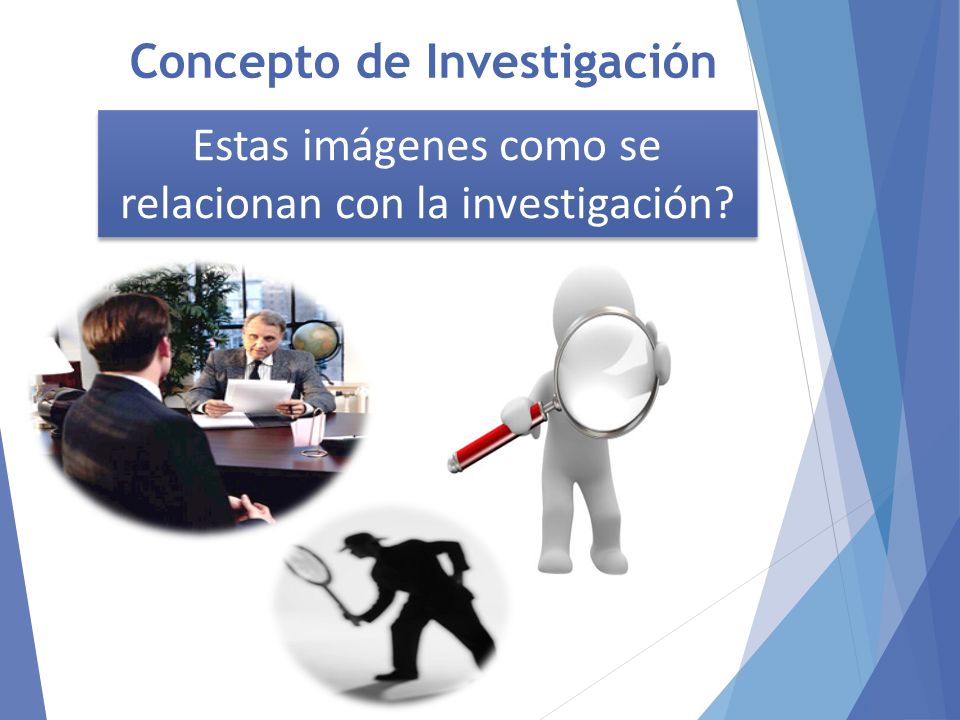 Concepto de Investigación

Estas imágenes como se relacionan con la investigación?